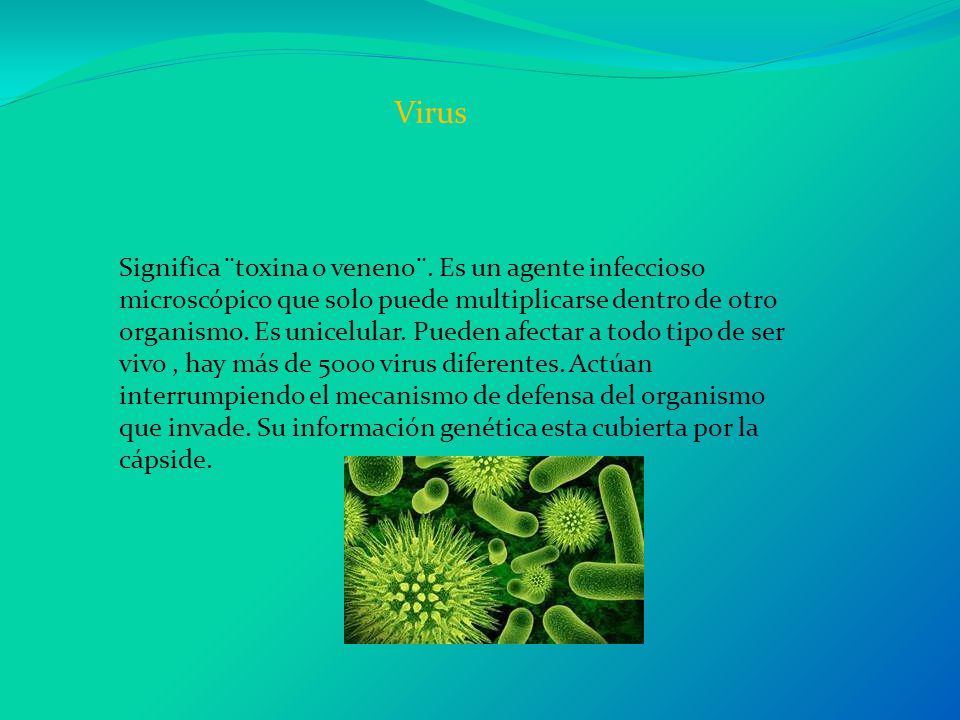 Virus

Significa ¨toxina o veneno¨. Es un agente infeccioso microscópico que solo puede multiplicarse dentro de otro organismo. Es unicelular. Pueden afectar a todo tipo de ser vivo , hay más de 5000 virus diferentes. Actúan interrumpiendo el mecanismo de defensa del organismo que invade. Su información genética esta cubierta por la cápside.